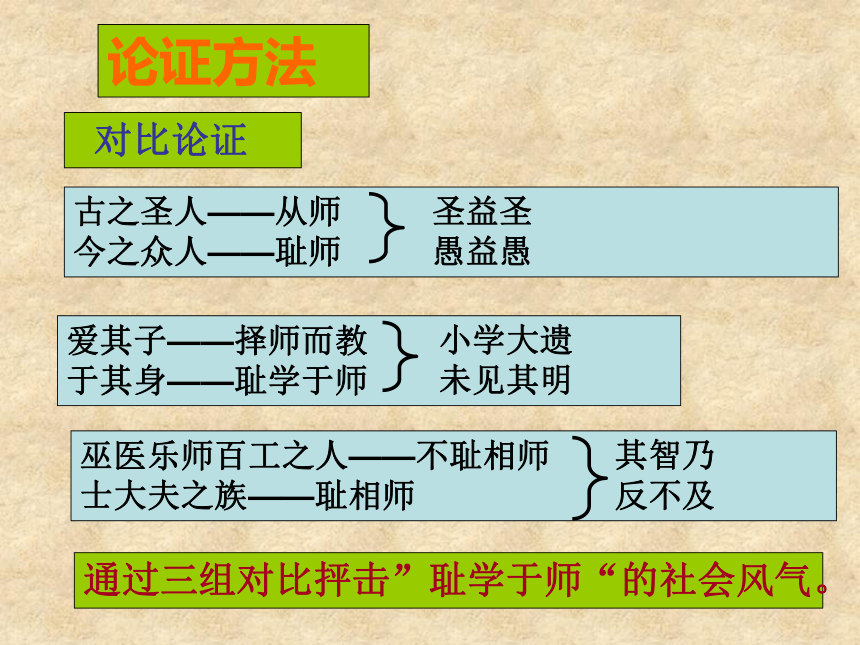 论证方法

对比论证

古之圣人——从师
今之众人——耻师

圣益圣
愚益愚

爱其子——择师而教
于其身——耻学于师

小学大遗
未见其明

巫医乐师百工之人——不耻相师
士大夫之族——耻相师

其智乃
反不及

通过三组对比抨击”耻学于师“的社会风气。